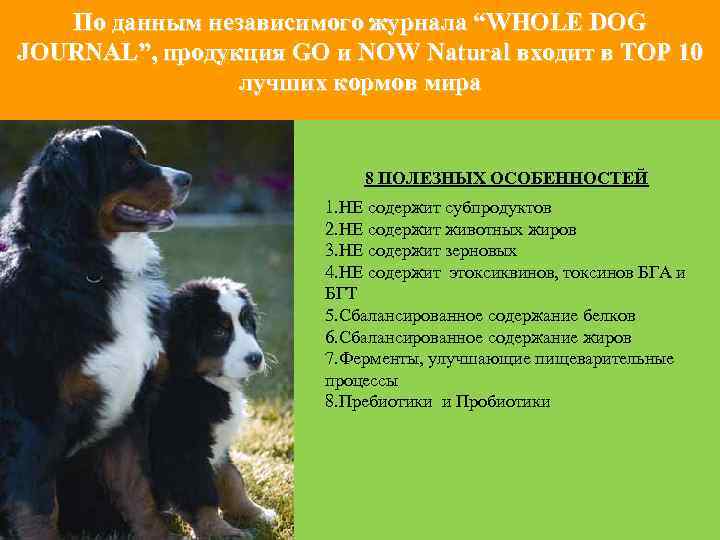 По данным независимого журнала “WHOLE DOG JOURNAL”, продукция GO и NOW Natural входит в TOP 10 лучших кормов мира

8 ПОЛЕЗНЫХ ОСОБЕННОСТЕЙ

1.НЕ содержит субпродуктов
2.НЕ содержит животных жиров
3.НЕ содержит зерновых
4.НЕ содержит этоксиквинов, токсинов БГА и БГТ
5.Сбалансированное содержание белков
6.Сбалансированное содержание жиров
7.Ферменты, улучшающие пищеварительные процессы
8.Пребиотики и Пробиотики